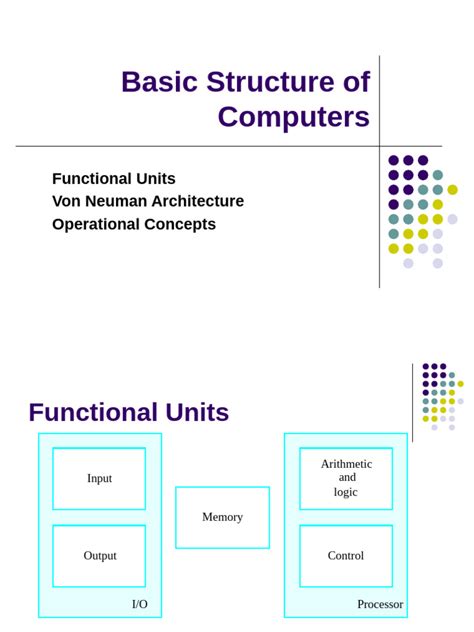 Basic Structure of Computers

Functional Units
Von Neuman Architecture
Operational Concepts

Functional Units

Input

Output

I/O

Memory

Arithmetic and logic

Control

Processor